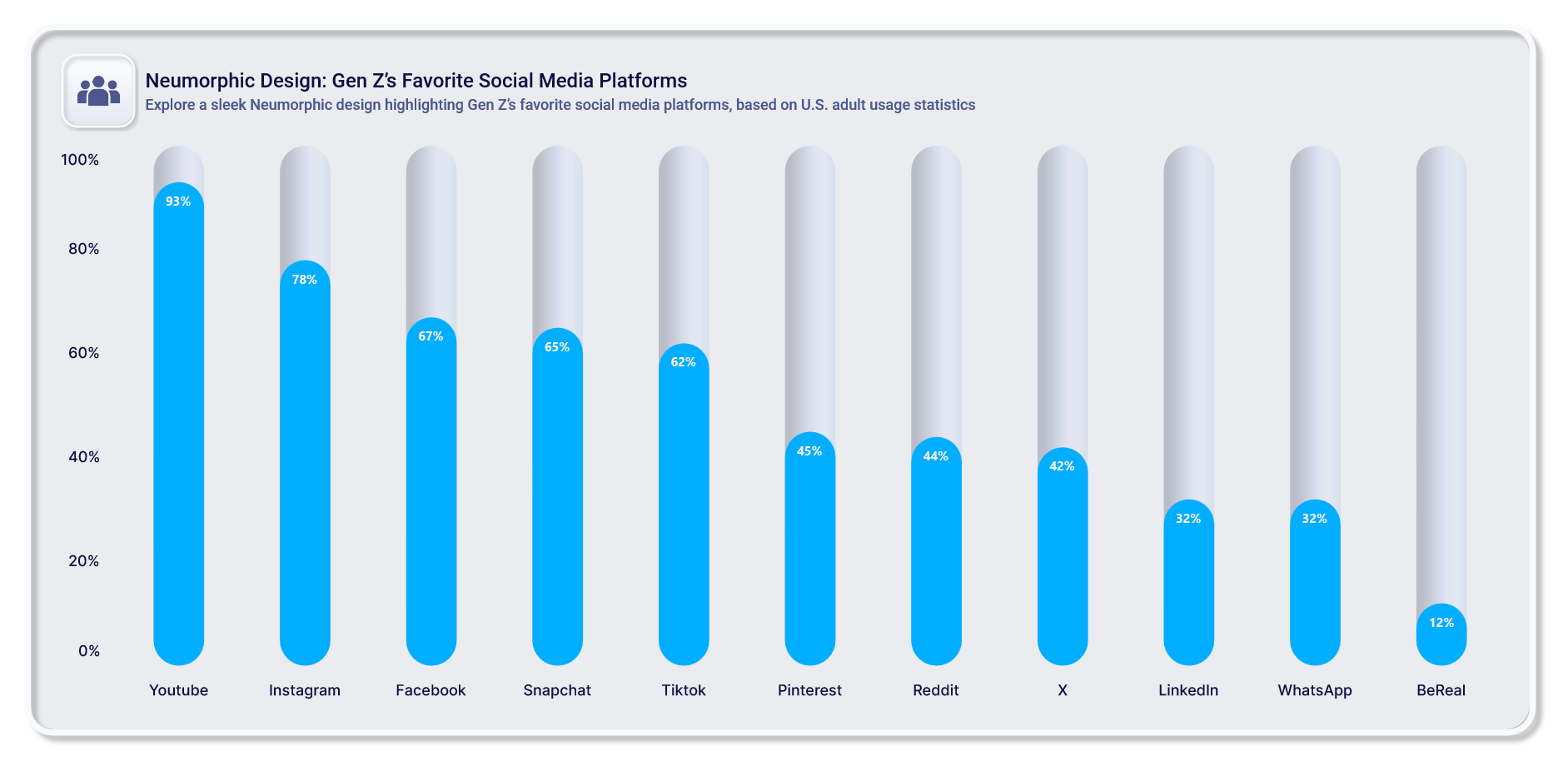 Neumorphic Design: Gen Z's Favorite Social Media Platforms
Explore a sleek Neumorphic design highlighting Gen Z's favorite social media platforms, based on U.S. adult usage statistics

100%
80%
60%
40%
20%
0%

93%
78%
67%
65%
62%
45%
44%
42%
32%
32%
12%

Youtube
Instagram
Facebook
Snapchat
Tiktok
Pinterest
Reddit
X
LinkedIn
WhatsApp
BeReal